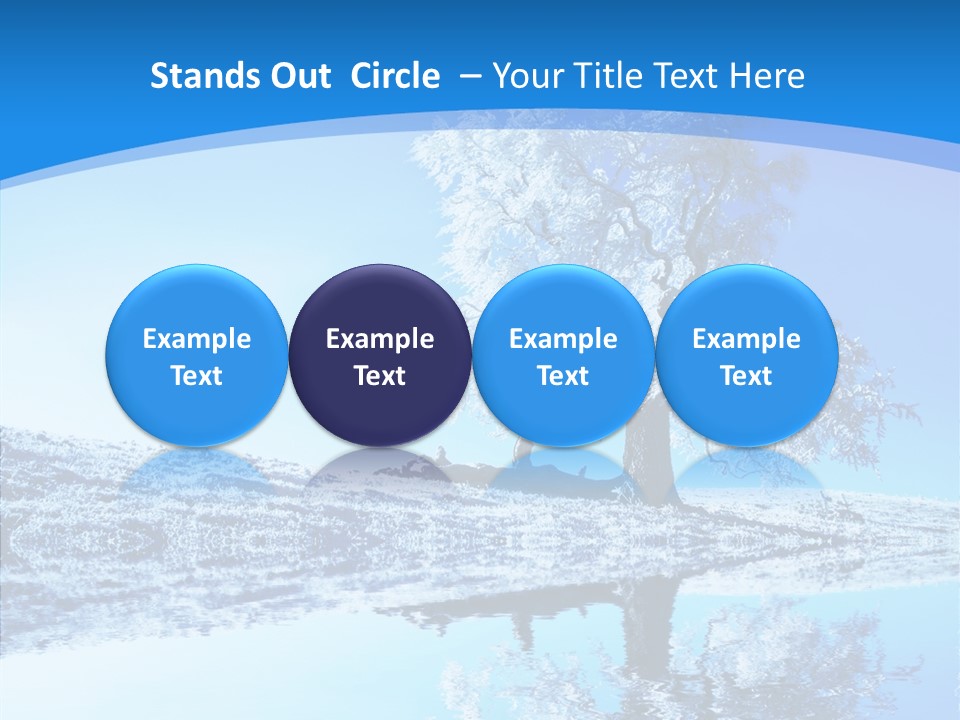 Stands Out Circle – Your Title Text Here

Example Text

Example Text

Example Text

Example Text